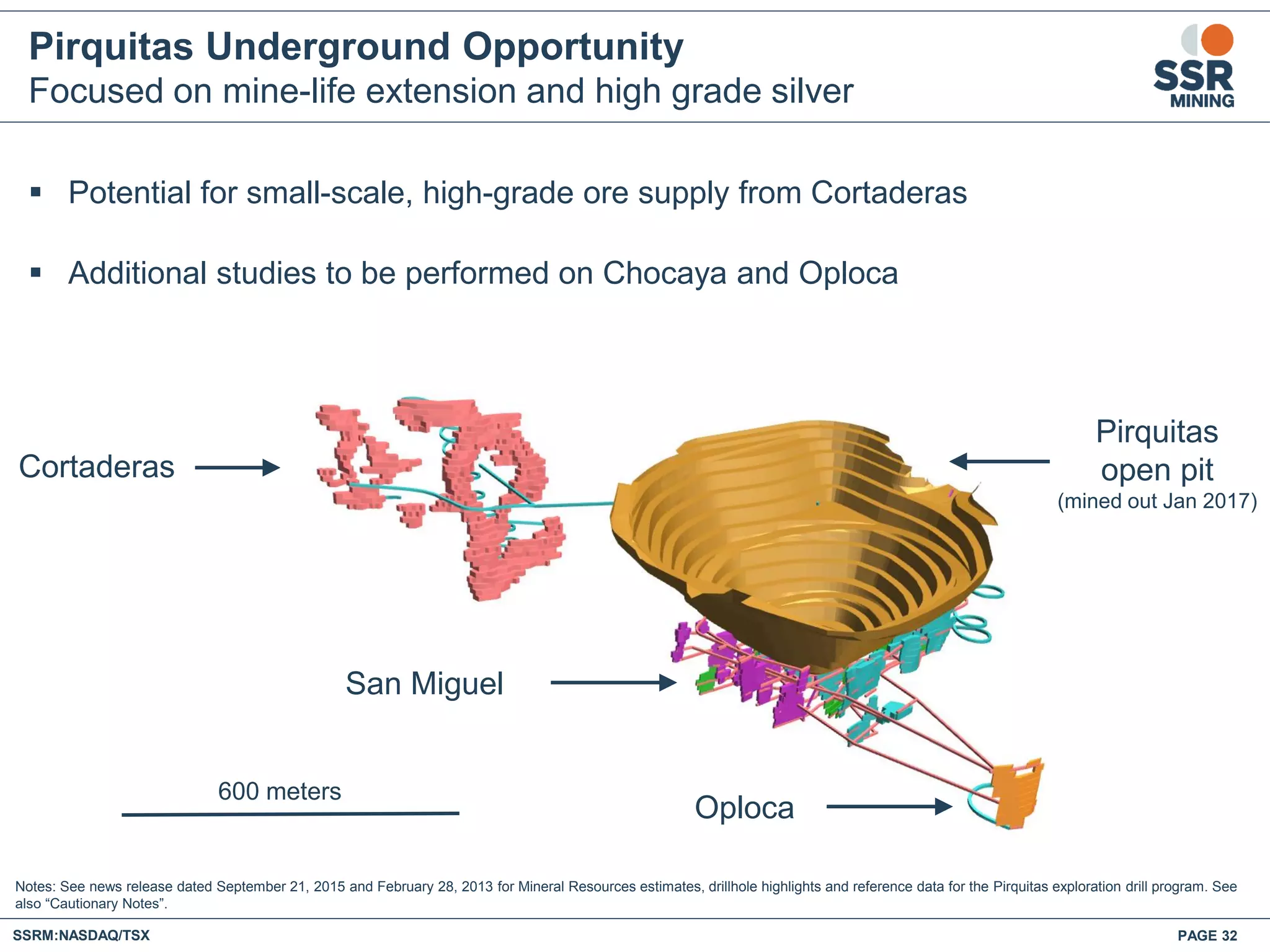 Pirquitas Underground Opportunity
Focused on mine-life extension and high grade silver

SSR MINING

▪ Potential for small-scale, high-grade ore supply from Cortaderas

▪ Additional studies to be performed on Chocaya and Oploca

Cortaderas

Pirquitas open pit
(mined out Jan 2017)

San Miguel

600 meters

Oploca

Notes: See news release dated September 21, 2015 and February 28, 2013 for Mineral Resources estimates, drillhole highlights and reference data for the Pirquitas exploration drill program. See also “Cautionary Notes”.

SSRM:NASDAQ/TSX

PAGE 32